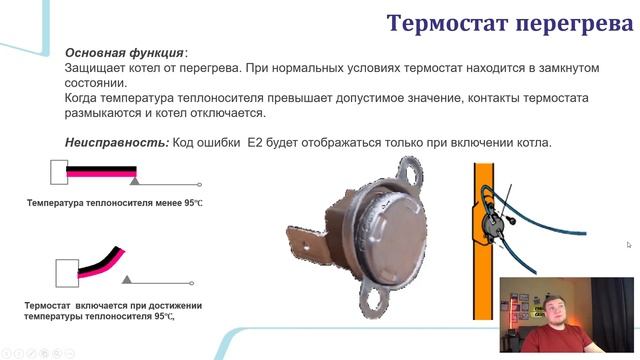 Термостат перегрева

Основная функция:
Защищает котел от перегрева. При нормальных условиях термостат находится в замкнутом состоянии.
Когда температура теплоносителя превышает допустимое значение, контакты термостата размыкаются и котел отключается.

Неисправность: Код ошибки E2 будет отображаться только при включении котла.

Температура теплоносителя менее 95℃

Термостат включается при достижении температуры теплоносителя 95℃,